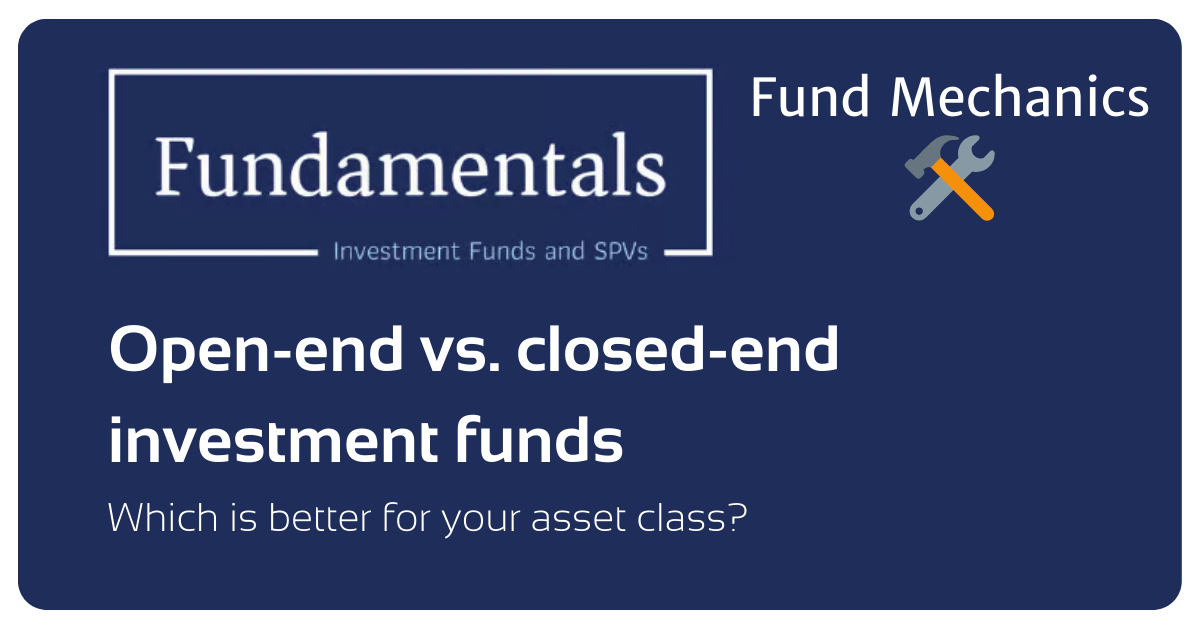 Fundamentals

Investment Funds and SPVs

Fund Mechanics

Open-end vs. closed-end investment funds

Which is better for your asset class?